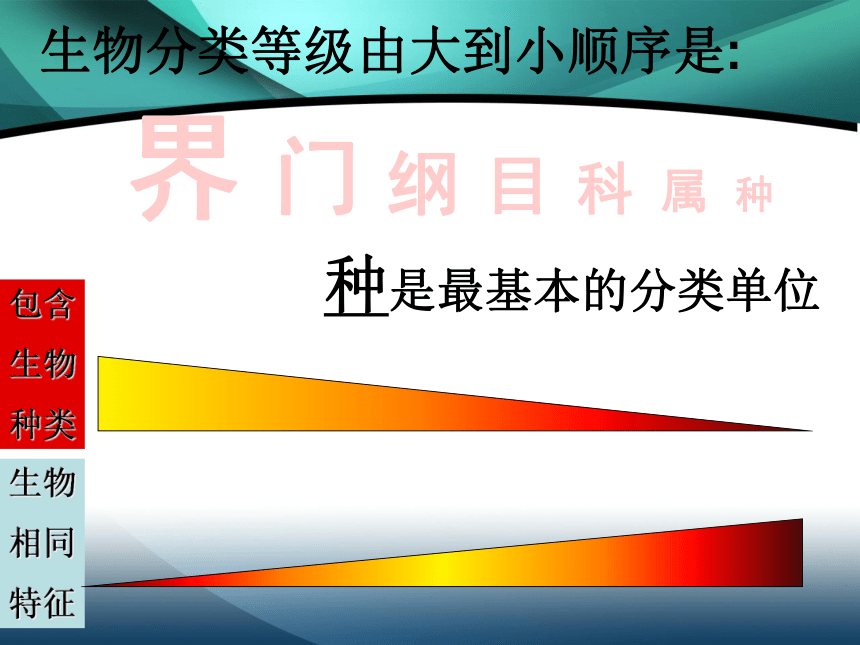 生物分类等级由大到小顺序是:

界 门 纲 目 科 属 种

种是最基本的分类单位

包含生物种类

生物相同特征